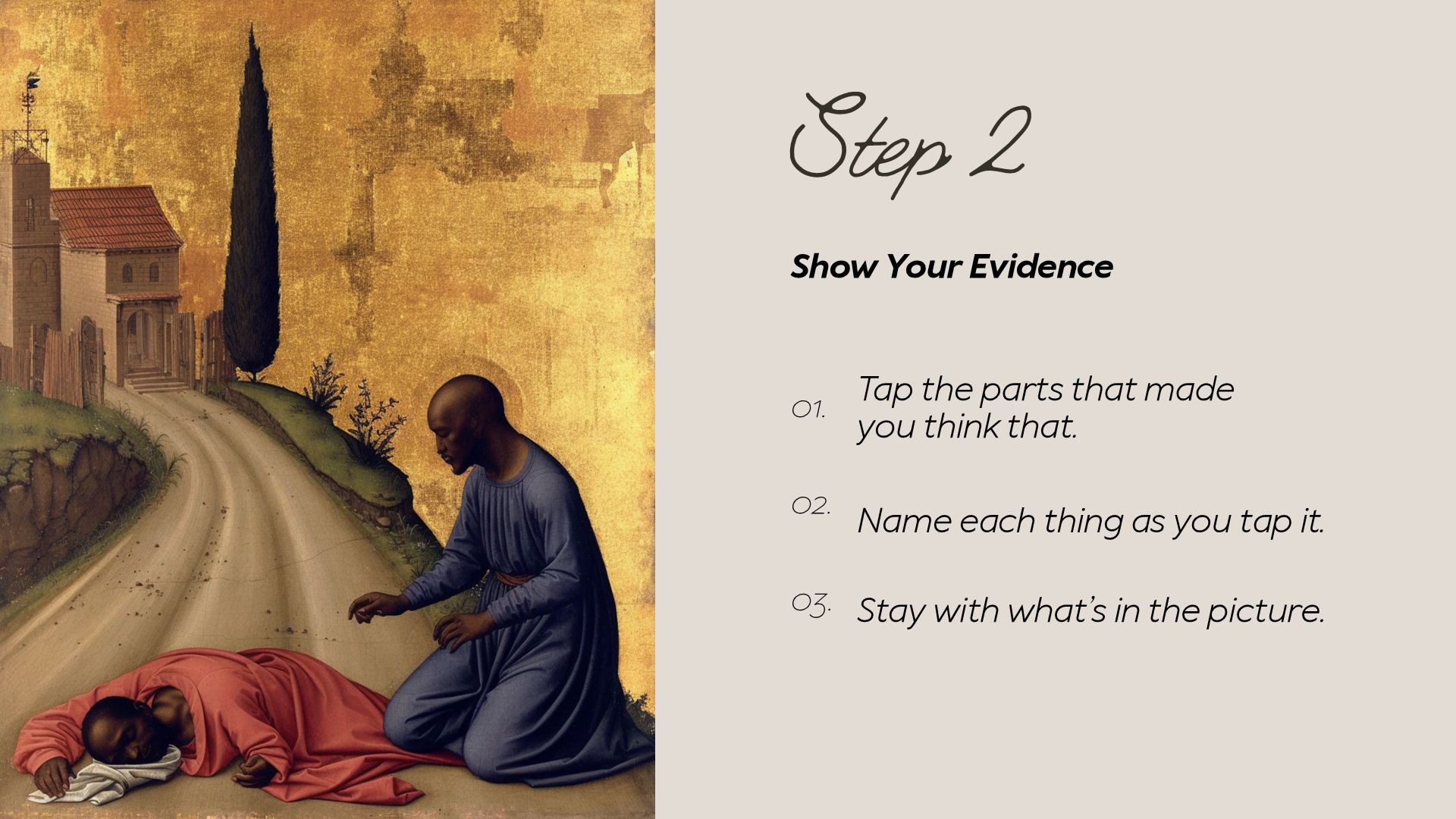 Step 2

Show Your Evidence

01. Tap the parts that made you think that.

02. Name each thing as you tap it.

03. Stay with what's in the picture.